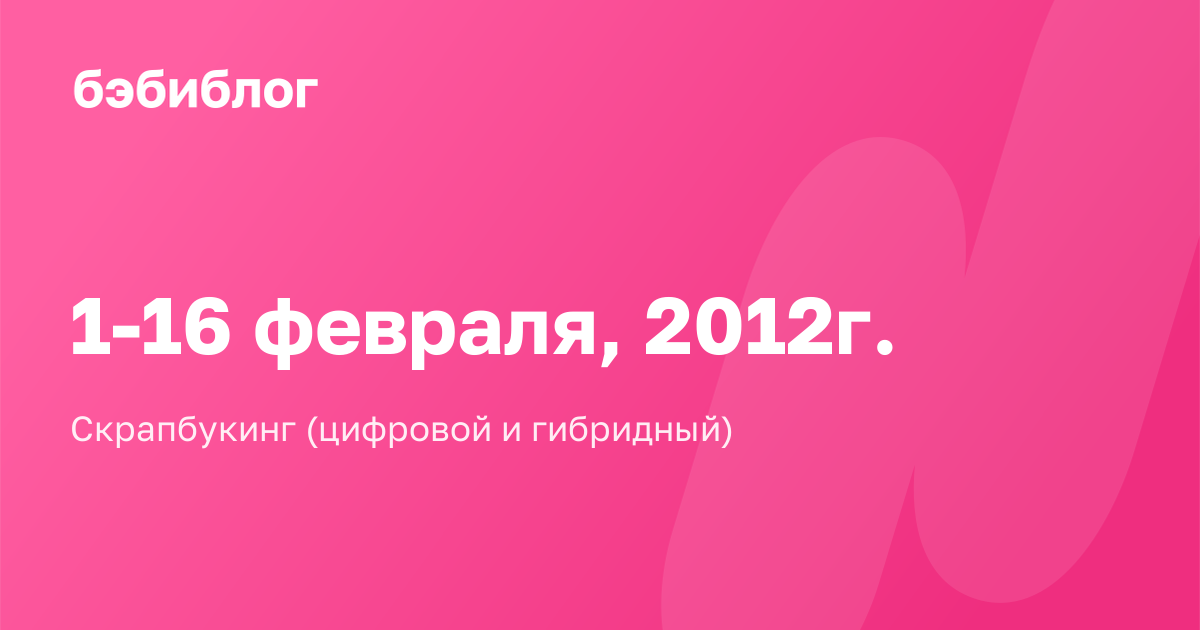 бэбиблог

1-16 февраля, 2012г.

Скрапбукинг (цифровой и гибридный)